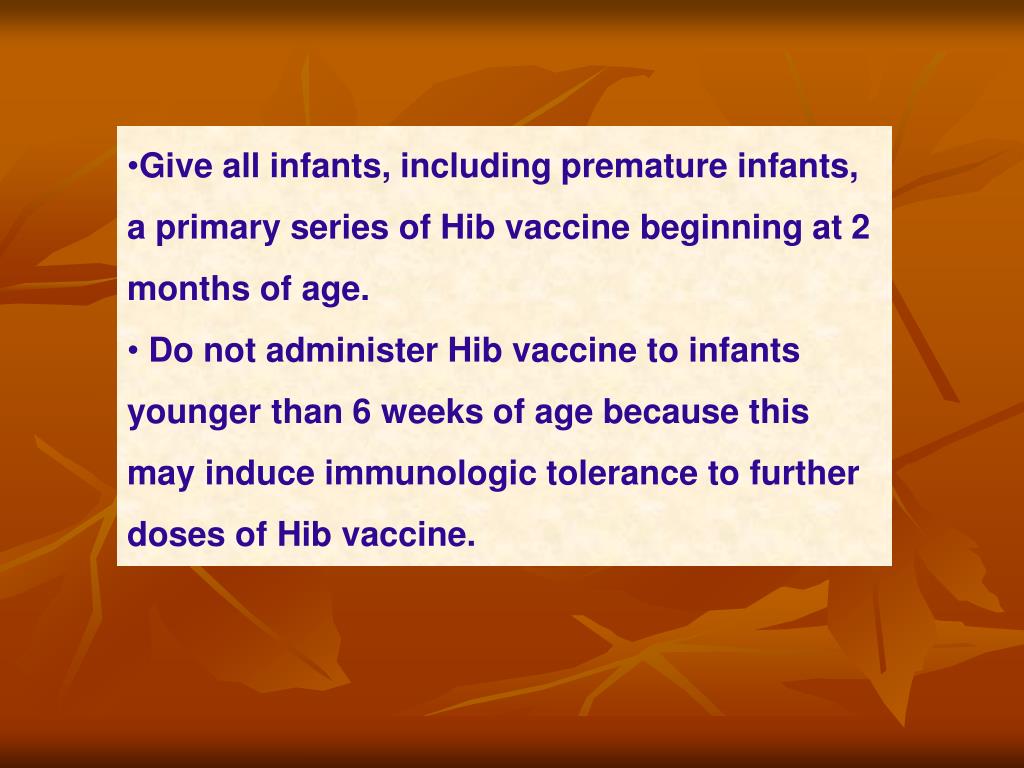 •Give all infants, including premature infants, a primary series of Hib vaccine beginning at 2 months of age.

• Do not administer Hib vaccine to infants younger than 6 weeks of age because this may induce immunologic tolerance to further doses of Hib vaccine.